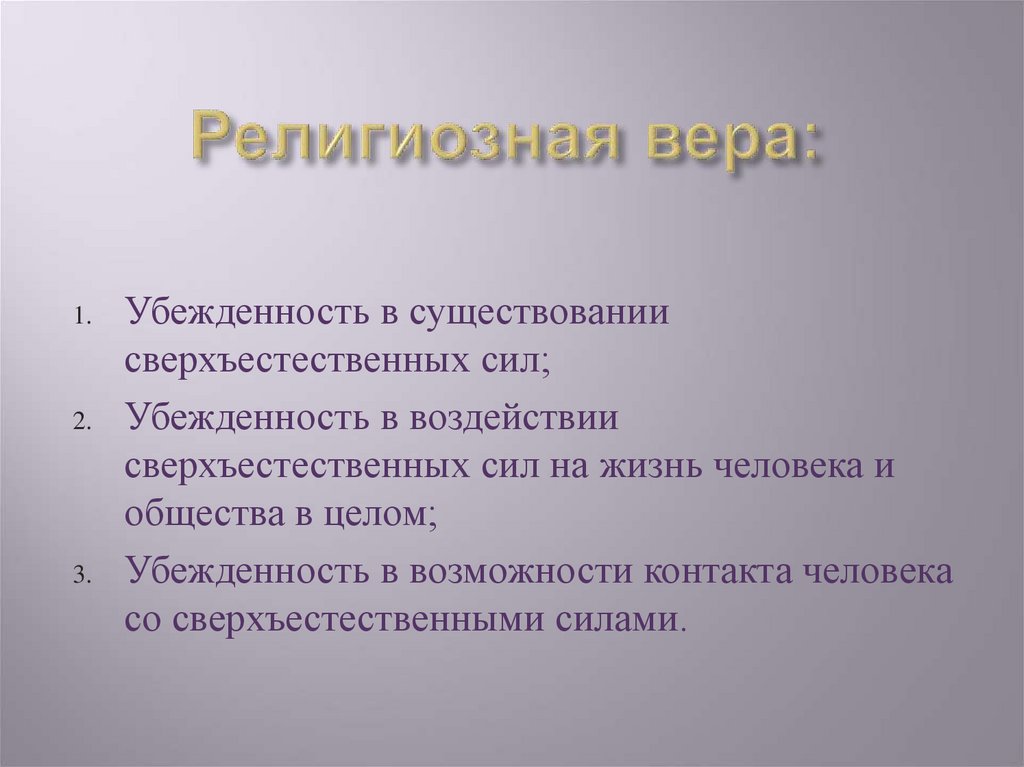 Религиозная вера:

1. Убежденность в существовании сверхъестественных сил;
2. Убежденность в воздействии сверхъестественных сил на жизнь человека и общества в целом;
3. Убежденность в возможности контакта человека со сверхъестественными силами.